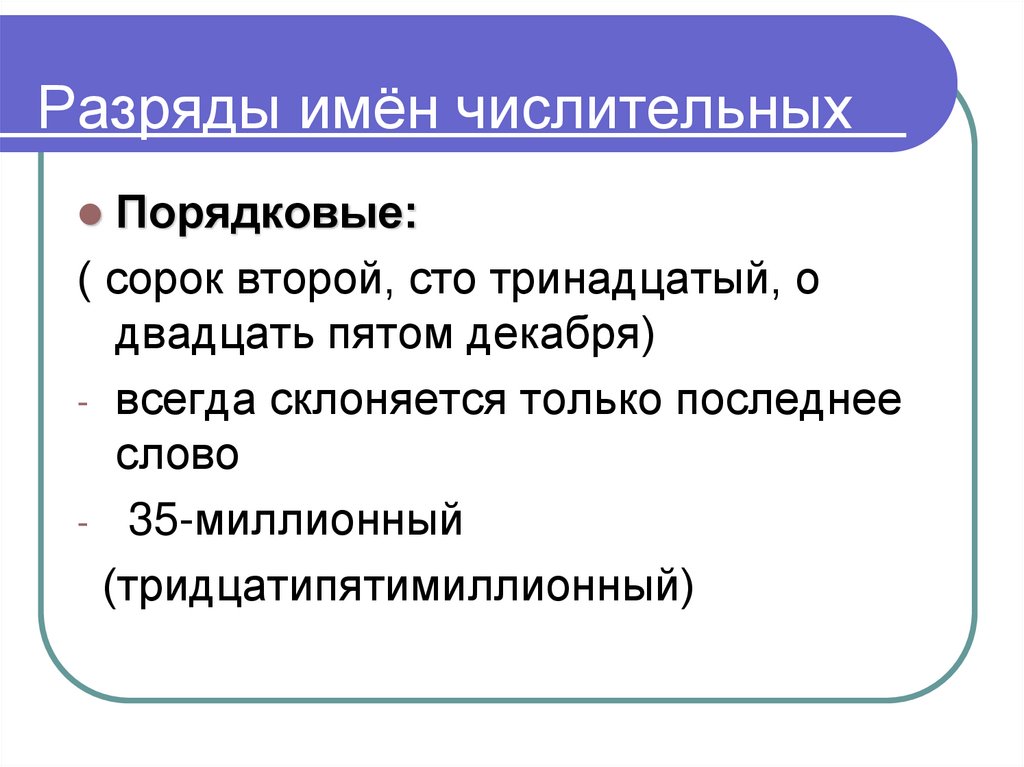 Разряды имён числительных

Порядковые:

( сорок второй, сто тринадцатый, о двадцать пятом декабря)

- всегда склоняется только последнее слово

- 35-миллионный (тридцатипятимиллионный)